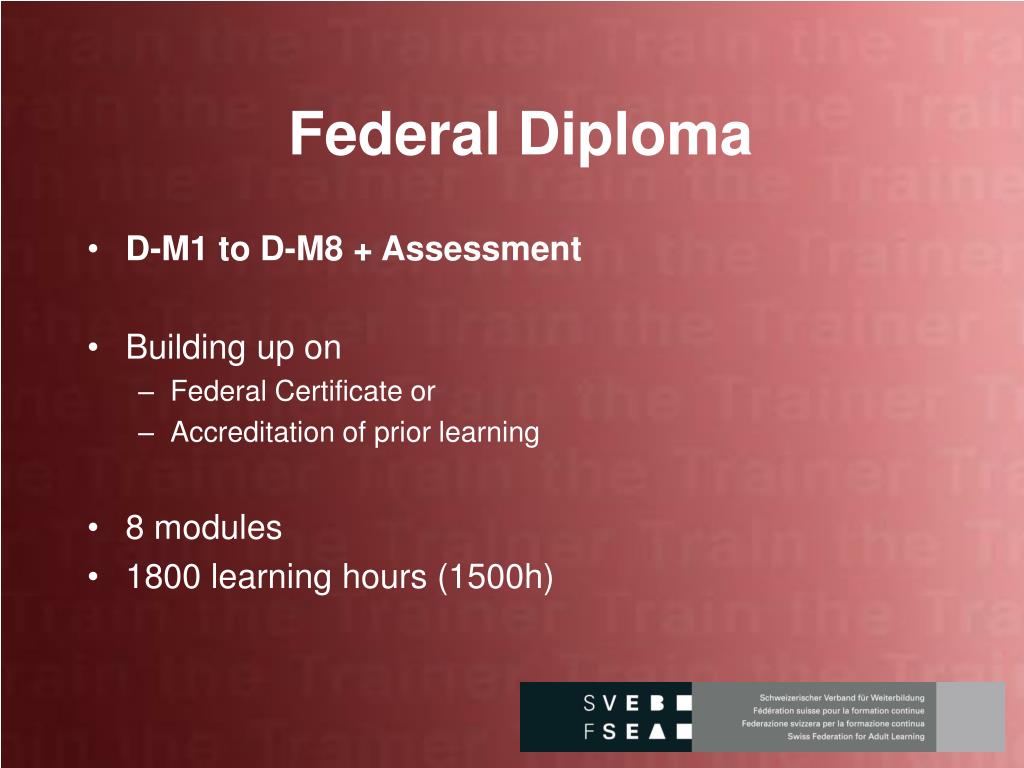 Federal Diploma

• D-M1 to D-M8 + Assessment

• Building up on
– Federal Certificate or
– Accreditation of prior learning

• 8 modules
• 1800 learning hours (1500h)

SVEB
FSEA

Schweizerischer Verband für Weiterbildung
Fédération suisse pour la formation continue
Federazione svizzera per la formazione continua
Swiss Federation for Adult Learning